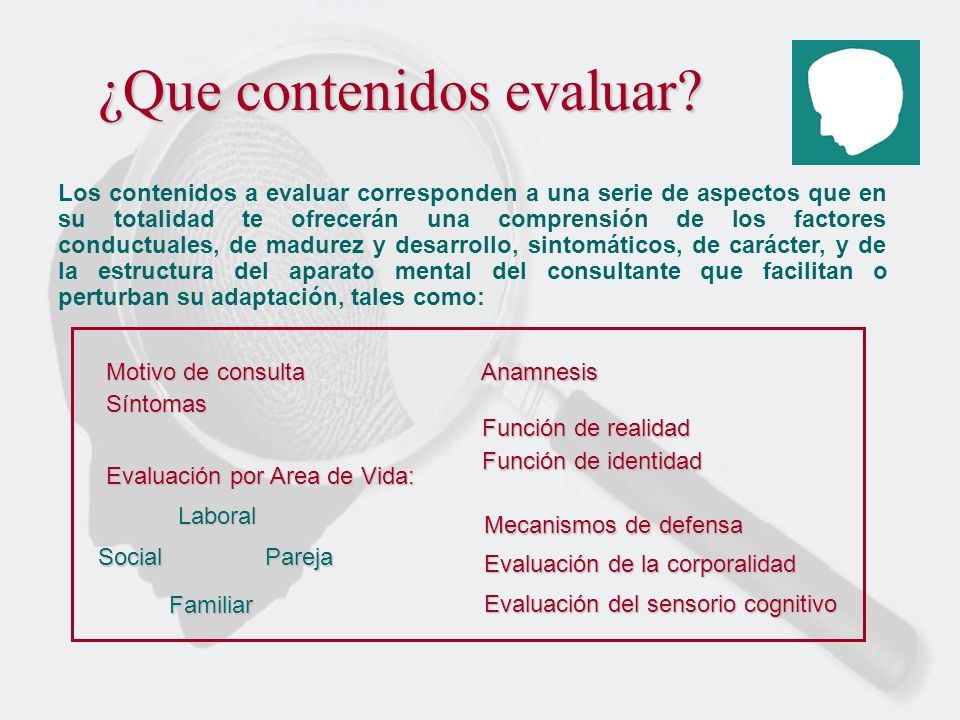 ¿Que contenidos evaluar?

Los contenidos a evaluar corresponden a una serie de aspectos que en su totalidad te ofrecerán una comprensión de los factores conductuales, de madurez y desarrollo, sintomáticos, de carácter, y de la estructura del aparato mental del consultante que facilitan o perturban su adaptación, tales como:

Motivo de consulta
Síntomas

Evaluación por Area de Vida:

Laboral
Social
Pareja
Familiar

Anamnesis

Función de realidad
Función de identidad

Mecanismos de defensa
Evaluación de la corporalidad
Evaluación del sensorio cognitivo